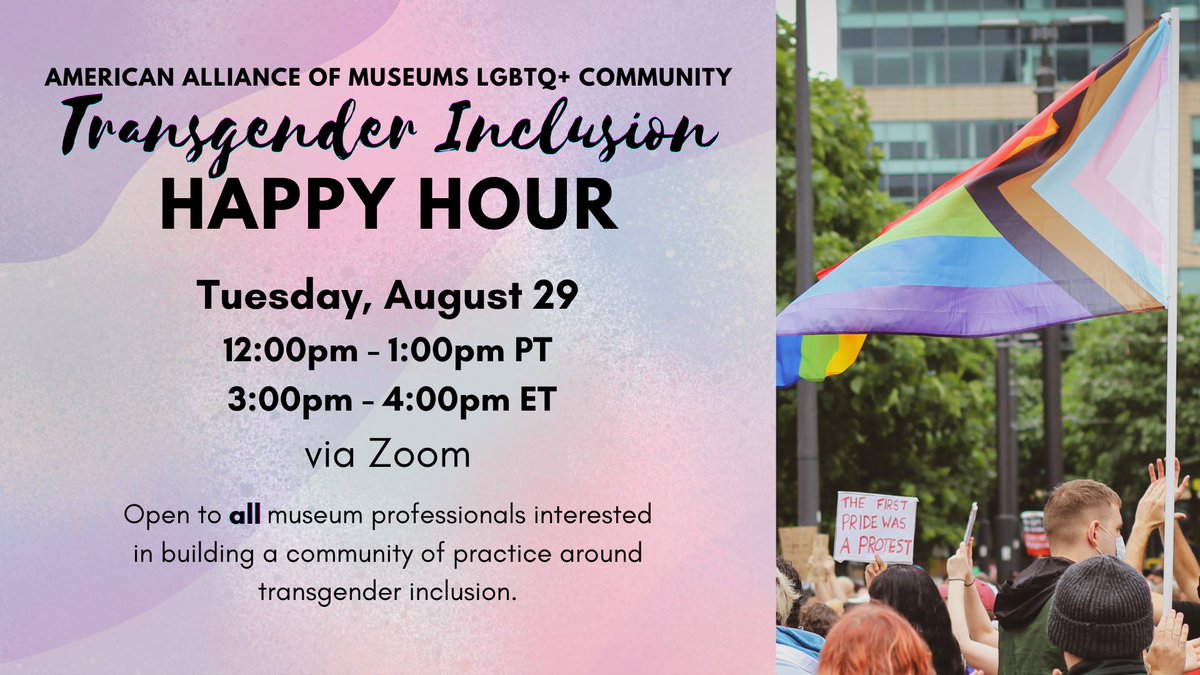 AMERICAN ALLIANCE OF MUSEUMS LGBTQ+ COMMUNITY

Transgender Inclusion

HAPPY HOUR

Tuesday, August 29

12:00pm - 1:00pm PT

3:00pm - 4:00pm ET

via Zoom

Open to all museum professionals interested in building a community of practice around transgender inclusion.

THE FIRST PRIDE WAS A PROTEST